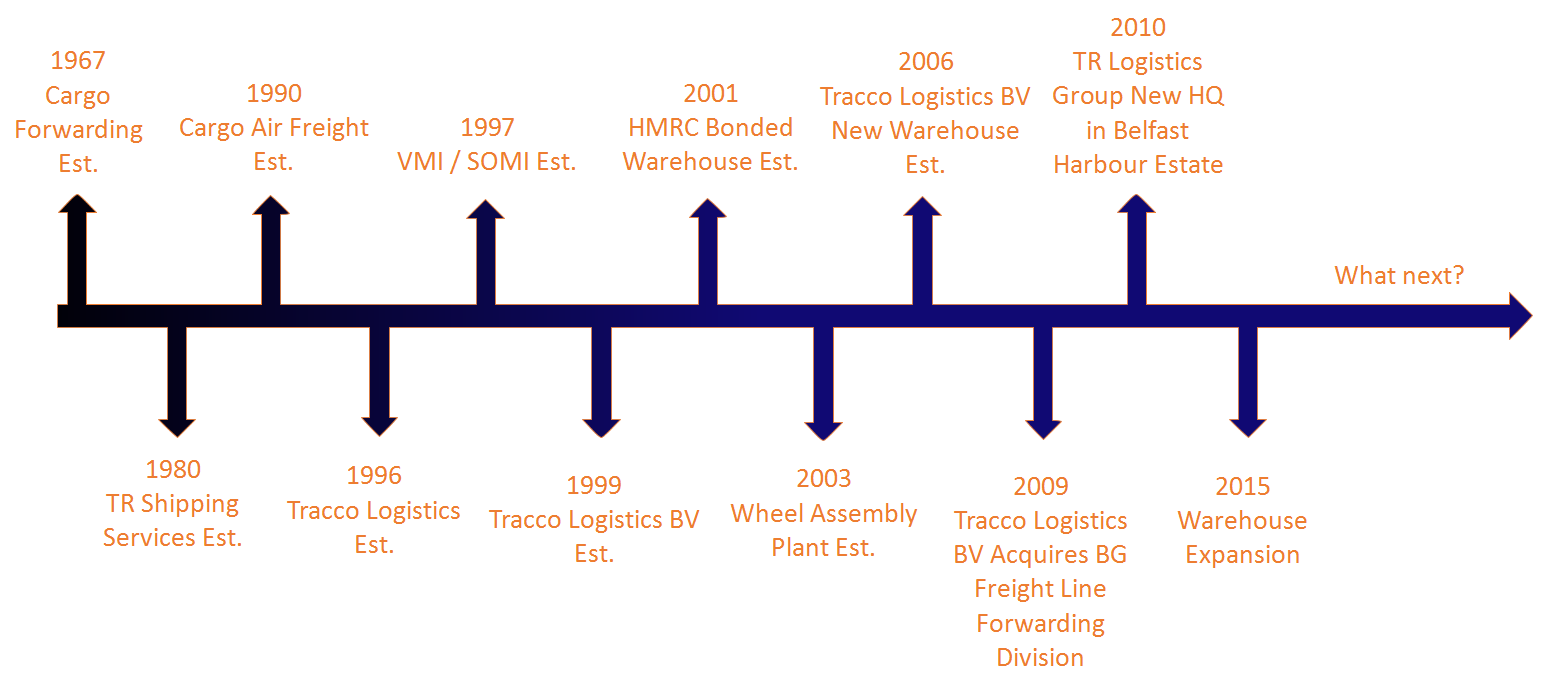 1967
Cargo Forwarding Est.

1980
TR Shipping Services Est.

1990
Cargo Air Freight Est.

1996
Tracco Logistics Est.

1997
VMI / SOMI Est.

1999
Tracco Logistics BV Est.

2001
HMRC Bonded Warehouse Est.

2003
Wheel Assembly Plant Est.

2006
Tracco Logistics BV New Warehouse Est.

2009
Tracco Logistics BV Acquires BG Freight Line Forwarding Division

2010
TR Logistics Group New HQ in Belfast Harbour Estate

2015
Warehouse Expansion

What next?